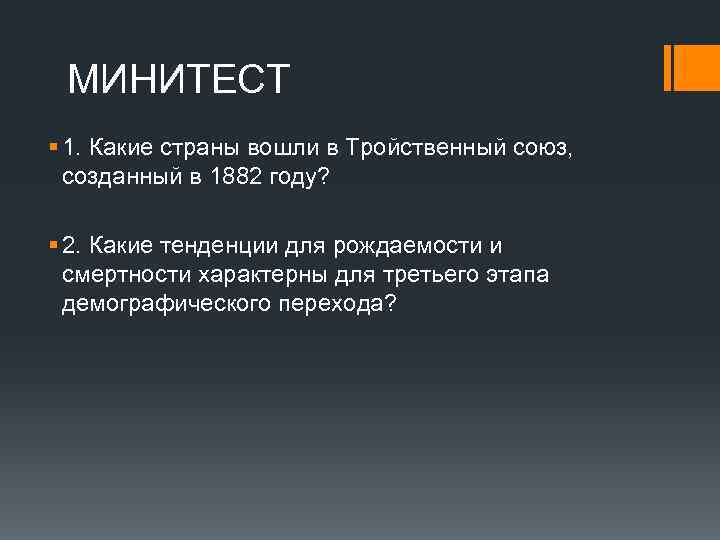 МИНИТЕСТ

1. Какие страны вошли в Тройственный союз, созданный в 1882 году?

2. Какие тенденции для рождаемости и смертности характерны для третьего этапа демографического перехода?